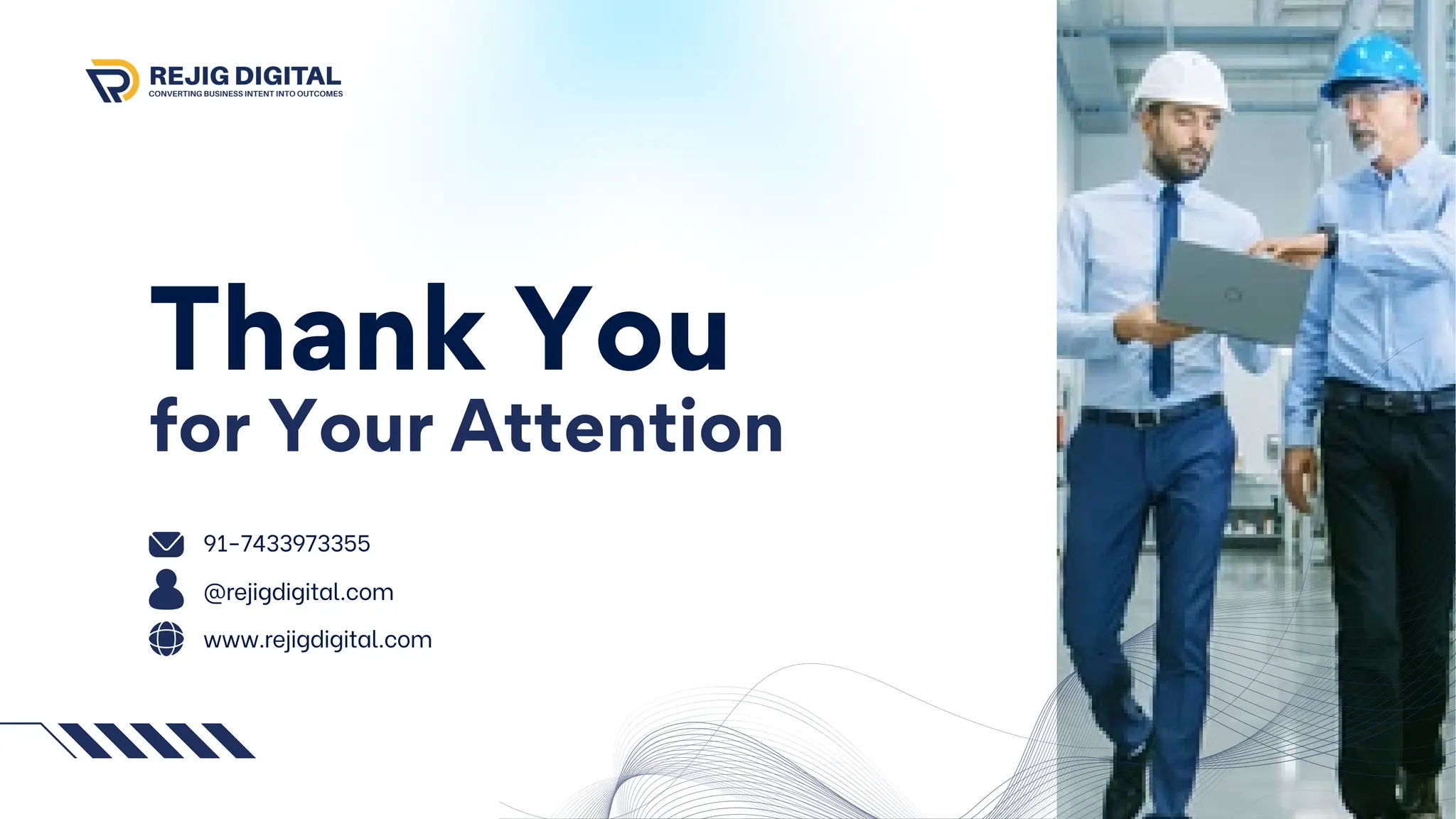 REJIG DIGITAL
CONVERTING BUSINESS INTENT INTO OUTCOMES

Thank You
for Your Attention

91-7433973355
@rejigdigital.com
www.rejigdigital.com